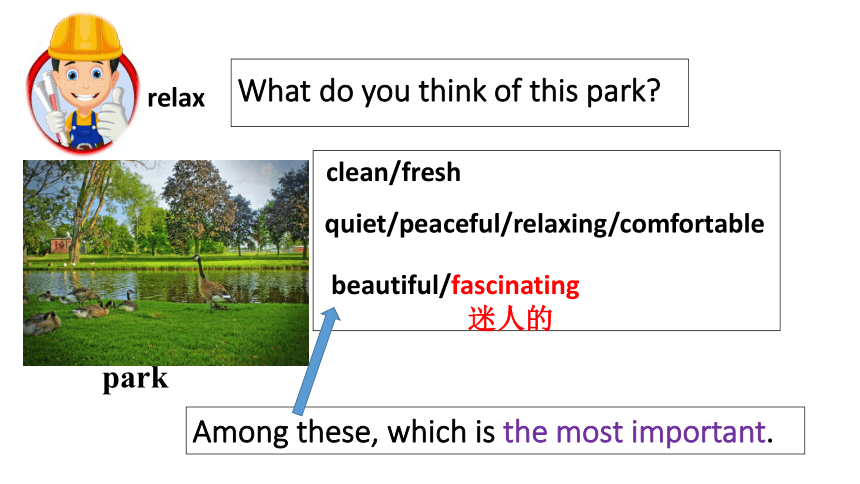 relax

What do you think of this park?

clean/fresh

quiet/peaceful/relaxing/comfortable

beautiful/fascinating
迷人的

park

Among these, which is the most important.